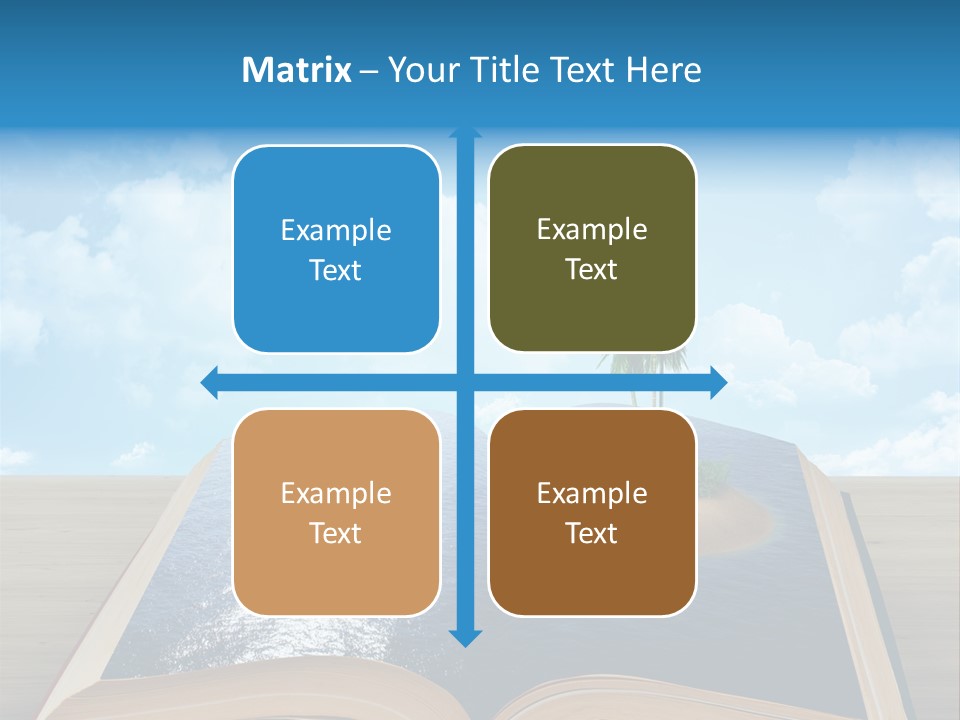 Matrix – Your Title Text Here

Example Text

Example Text

Example Text

Example Text